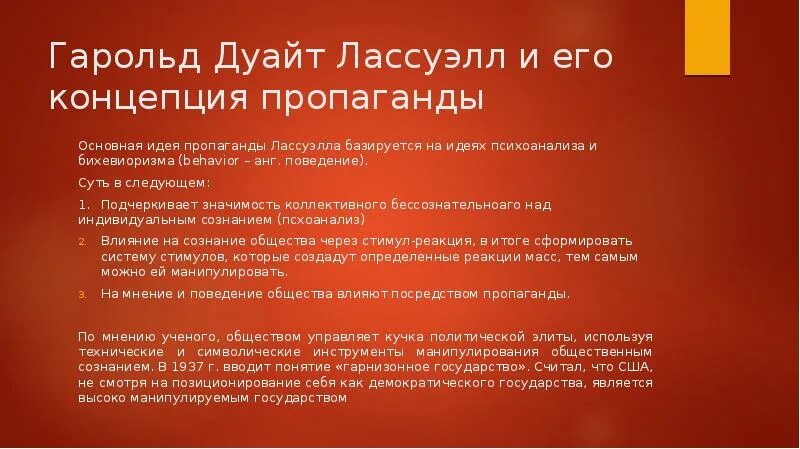 Гарольд Дуайт Лассуэлл и его концепция пропаганды

Основная идея пропаганды Лассуэлла базируется на идеях психоанализа и бихевиоризма (behavior – анг. поведение).

Суть в следующем:

1. Подчеркивает значимость коллективного бессознательноаго над индивидуальным сознанием (псхоанализ)

2. Влияние на сознание общества через стимул-реакция, в итоге сформировать систему стимулов, которые создадут определенные реакции масс, тем самым можно ей манипулировать.

3. На мнение и поведение общества влияют посредством пропаганды.

По мнению ученого, обществом управляет кучка политической элиты, используя технические и символические инструменты манипулирования общественным сознанием. В 1937 г. вводит понятие «гарнизонное государство». Считал, что США, не смотря на позиционирование себя как демократического государства, является высоко манипулируемым государством